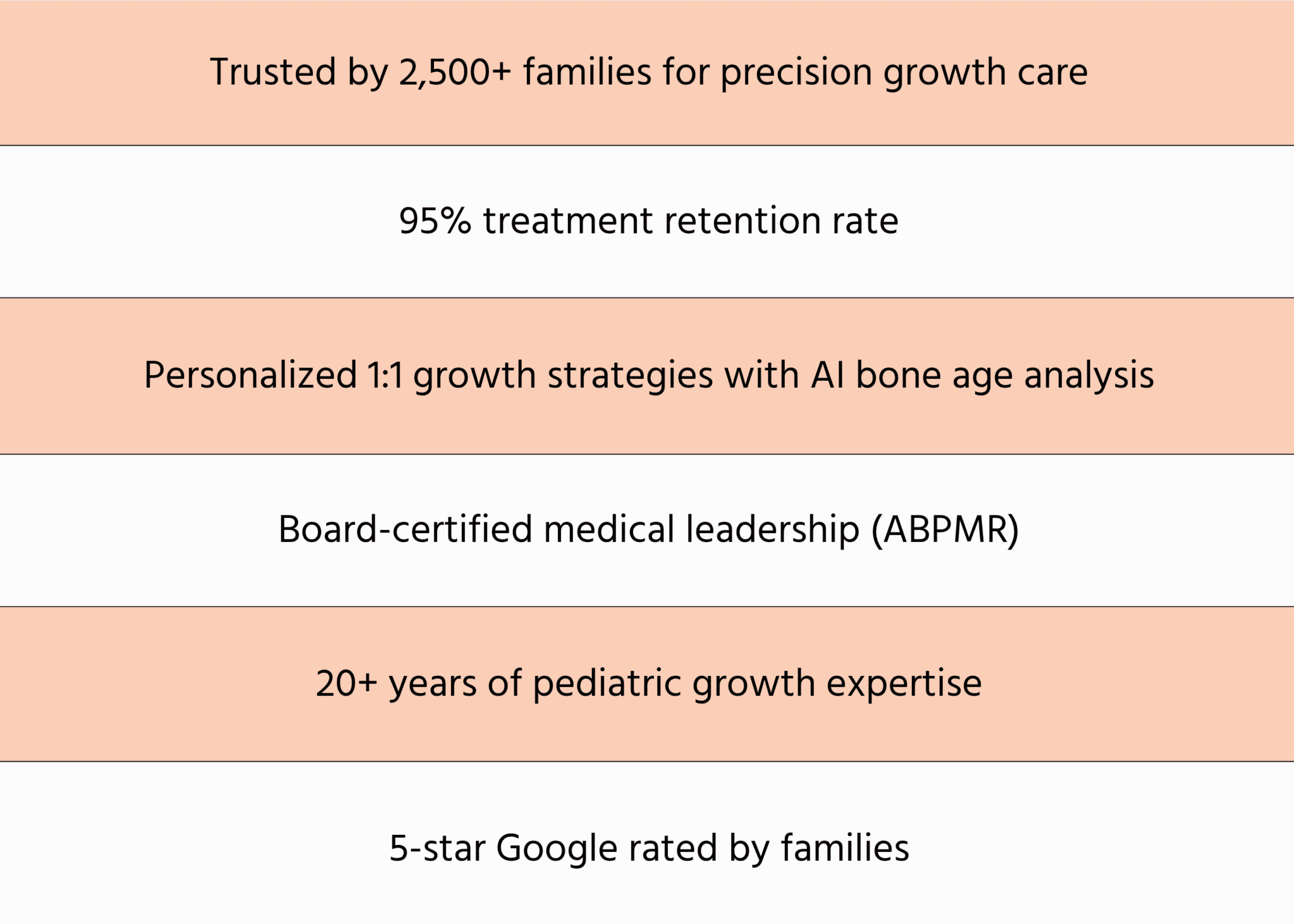 Trusted by 2,500+ families for precision growth care

95% treatment retention rate

Personalized 1:1 growth strategies with AI bone age analysis

Board-certified medical leadership (ABPMR)

20+ years of pediatric growth expertise

5-star Google rated by families